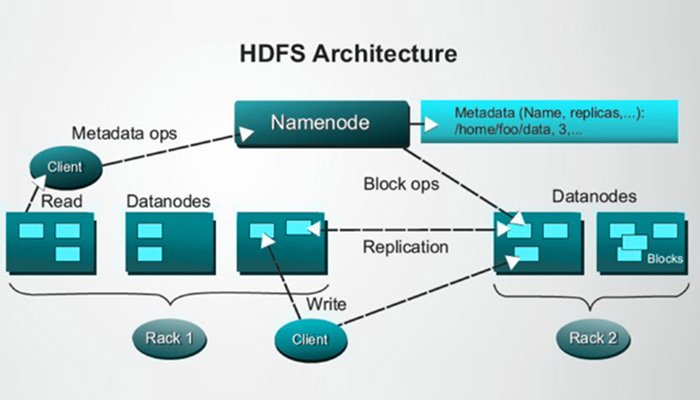 HDFS Architecture

Namenode

Metadata (Name, replicas,...): /home/foo/data, 3,...

Metadata ops

Client

Block ops

Read

Datanodes

Datanodes

Replication

Blocks

Write

Rack 1

Client

Rack 2